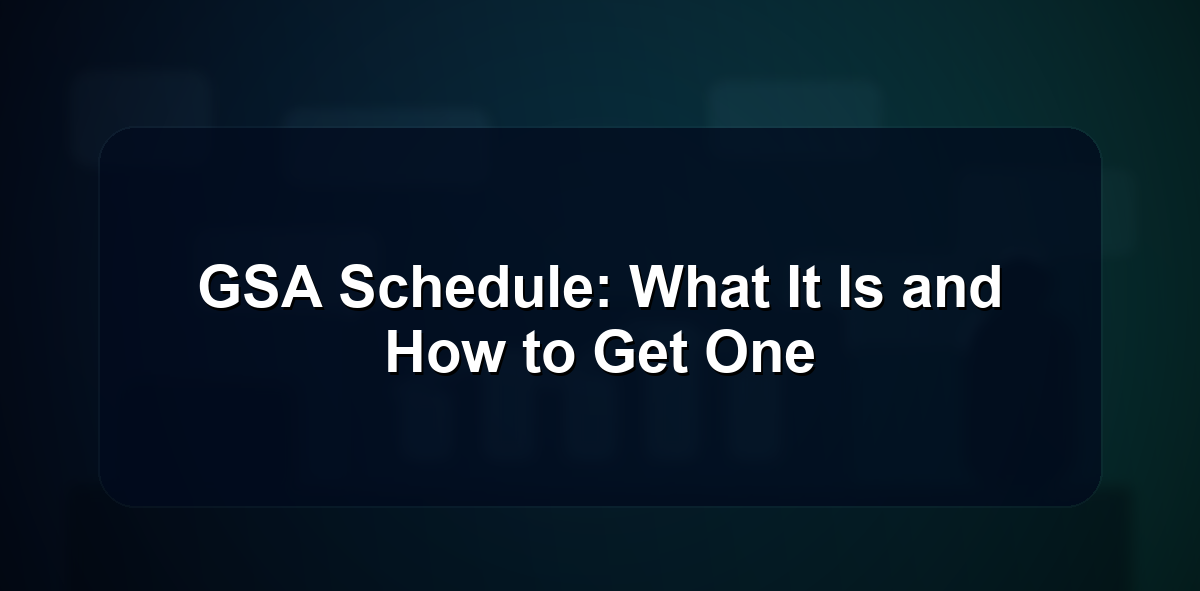 GSA Schedule: What It Is and How to Get One